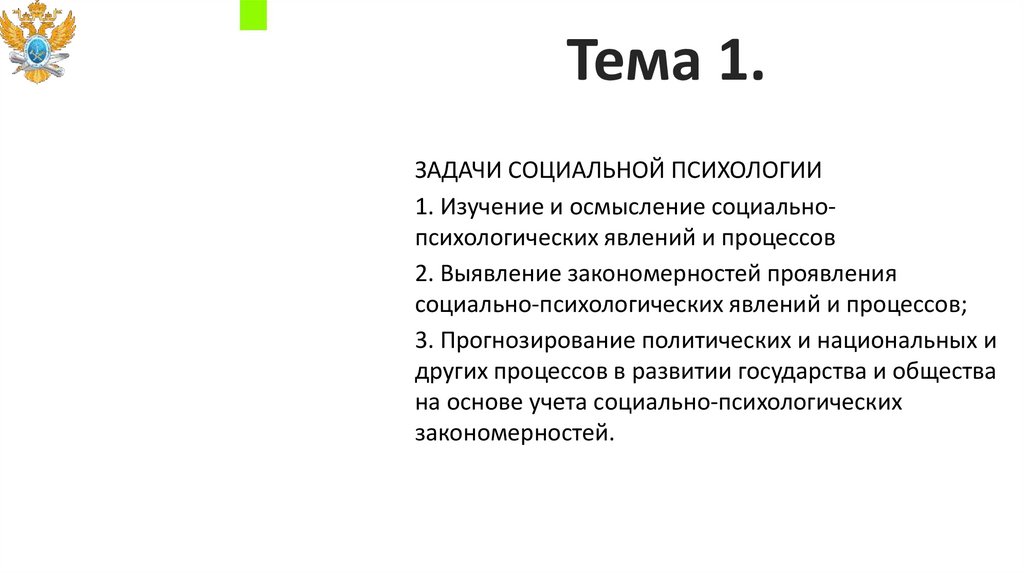 Тема 1.

ЗАДАЧИ СОЦИАЛЬНОЙ ПСИХОЛОГИИ

1. Изучение и осмысление социально-психологических явлений и процессов

2. Выявление закономерностей проявления социально-психологических явлений и процессов;

3. Прогнозирование политических и национальных и других процессов в развитии государства и общества на основе учета социально-психологических закономерностей.